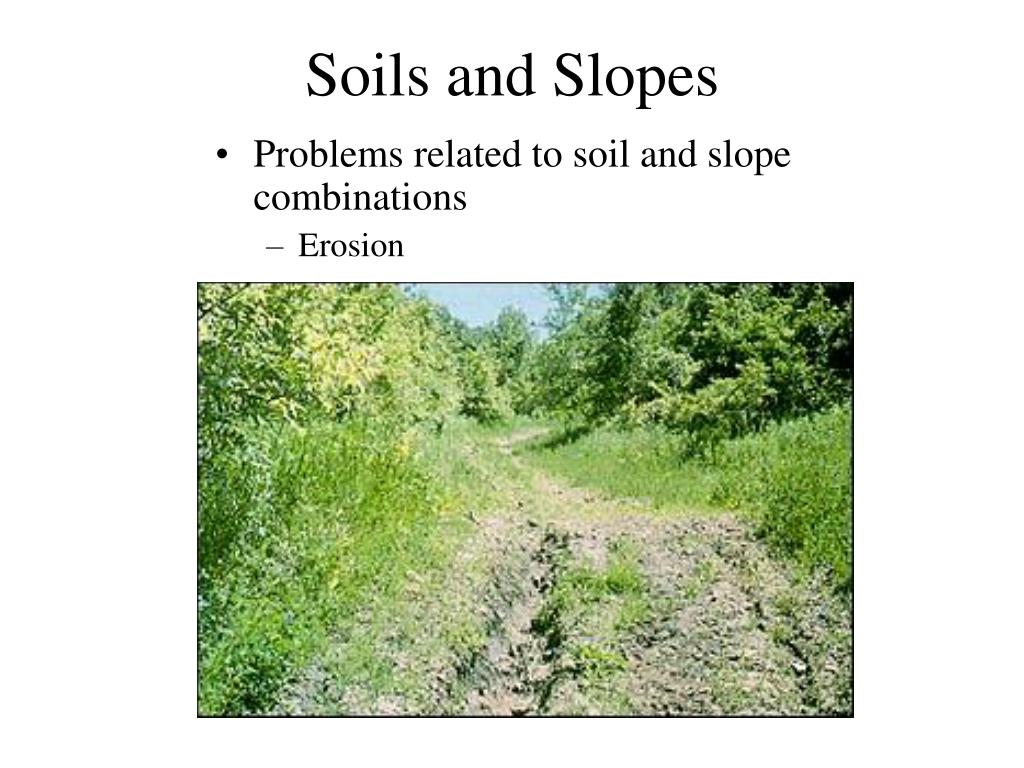 Soils and Slopes

• Problems related to soil and slope combinations
  – Erosion